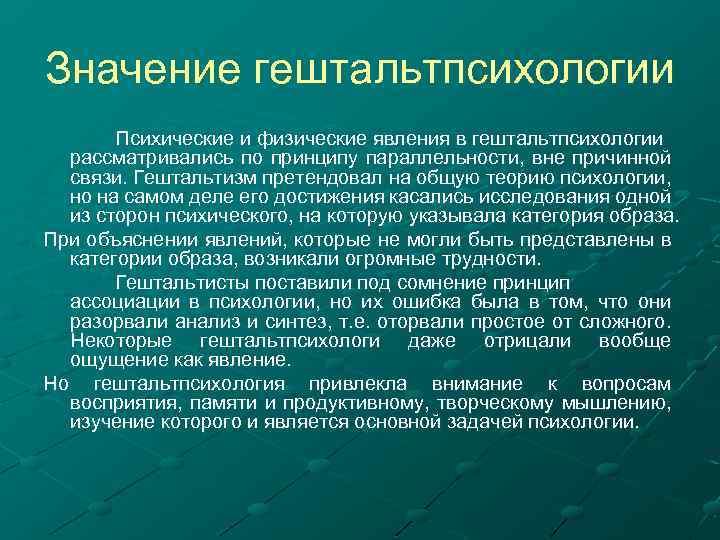 Значение гештальтпсихологии

Психические и физические явления в гештальтпсихологии рассматривались по принципу параллельности, вне причинной связи. Гештальтизм претендовал на общую теорию психологии, но на самом деле его достижения касались исследования одной из сторон психического, на которую указывала категория образа.

При объяснении явлений, которые не могли быть представлены в категории образа, возникали огромные трудности.

Гештальтисты поставили под сомнение принцип ассоциации в психологии, но их ошибка была в том, что они разорвали анализ и синтез, т.е. оторвали простое от сложного. Некоторые гештальтпсихологи даже отрицали вообще ощущение как явление.

Но гештальтпсихология привлекла внимание к вопросам восприятия, памяти и продуктивному, творческому мышлению, изучение которого и является основной задачей психологии.